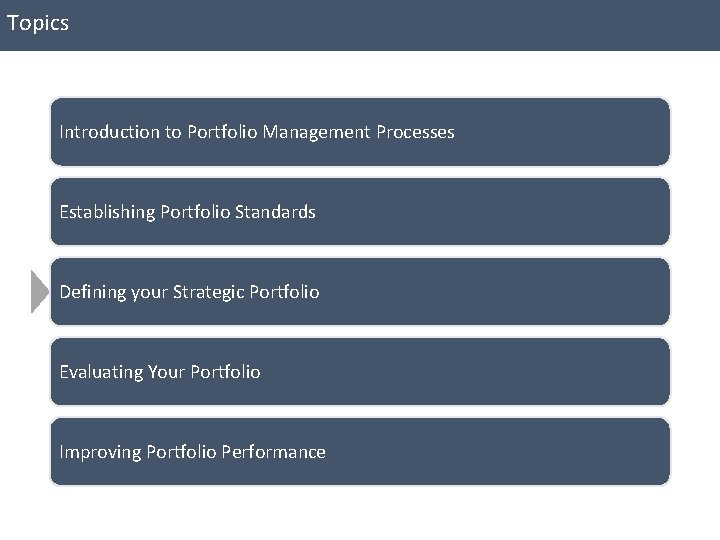 Topics

Introduction to Portfolio Management Processes

Establishing Portfolio Standards

Defining your Strategic Portfolio

Evaluating Your Portfolio

Improving Portfolio Performance